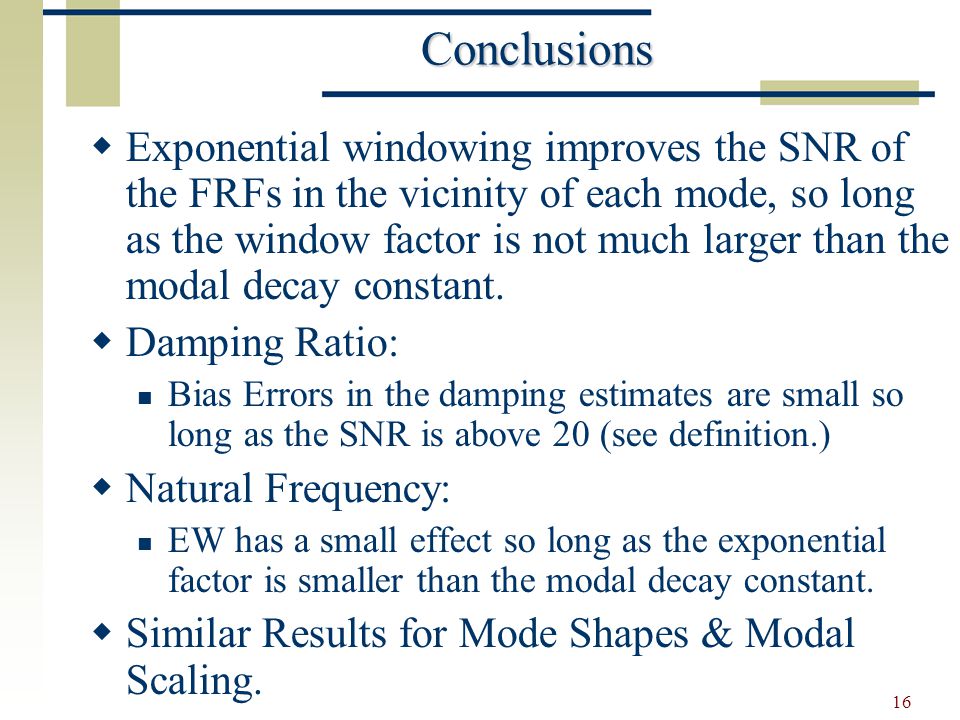 Conclusions

Exponential windowing improves the SNR of the FRFs in the vicinity of each mode, so long as the window factor is not much larger than the modal decay constant.

Damping Ratio:

Bias Errors in the damping estimates are small so long as the SNR is above 20 (see definition.)

Natural Frequency:

EW has a small effect so long as the exponential factor is smaller than the modal decay constant.

Similar Results for Mode Shapes & Modal Scaling.

16